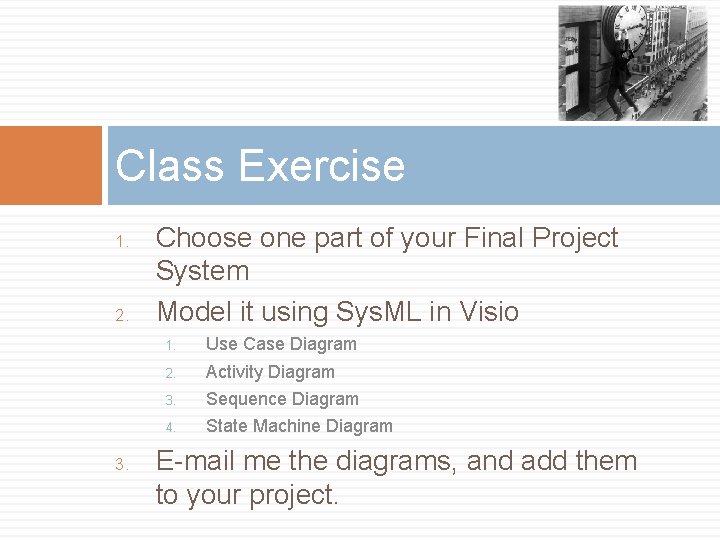 Class Exercise

1. Choose one part of your Final Project System
2. Model it using SysML in Visio
   1. Use Case Diagram
   2. Activity Diagram
   3. Sequence Diagram
   4. State Machine Diagram
3. E-mail me the diagrams, and add them to your project.